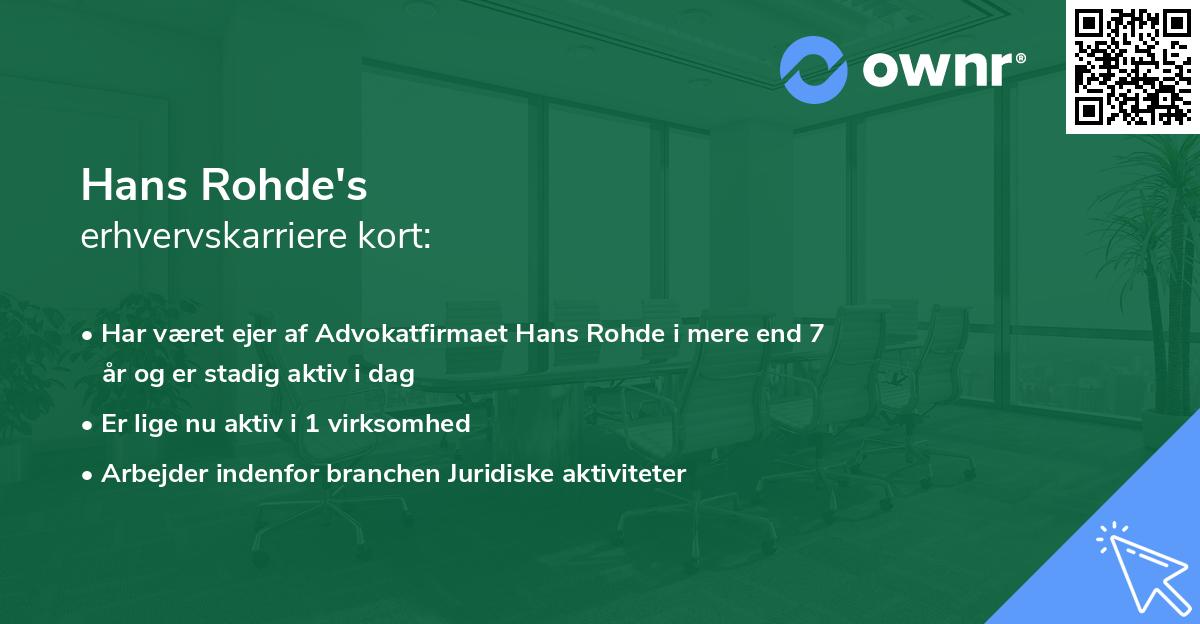 ownr®

Hans Rohde's
erhvervskarriere kort:

• Har været ejer af Advokatfirmaet Hans Rohde i mere end 7 år og er stadig aktiv i dag
• Er lige nu aktiv i 1 virksomhed
• Arbejder indenfor branchen Juridiske aktiviteter